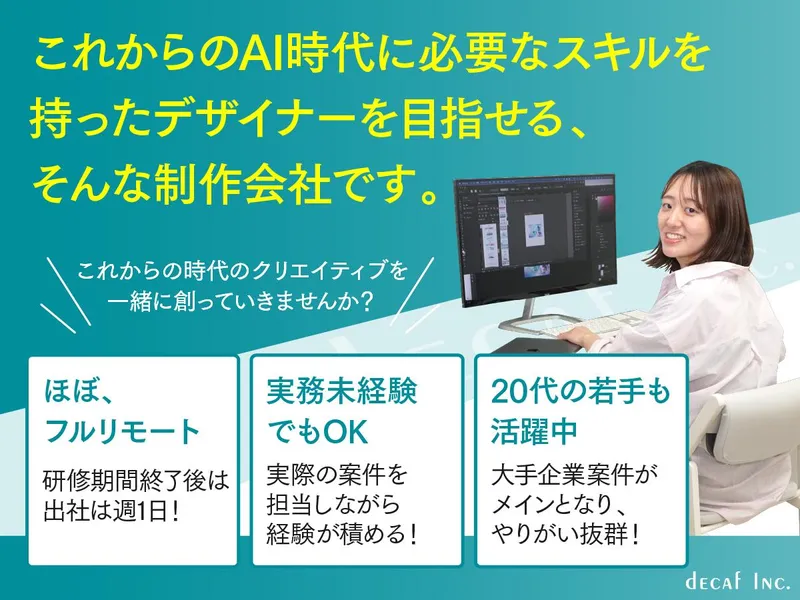 これからのAI時代に必要なスキルを持ったデザイナーを目指せる、そんな制作会社です。

これからの時代のクリエイティブを一緒に創っていきませんか？

ほぼ、フルリモート

研修期間終了後は出社は週1日！

実務未経験でもOK

実際の案件を担当しながら経験が積める！

20代の若手も活躍中

大手企業案件がメインとなり、やりがい抜群！

decaf Inc.